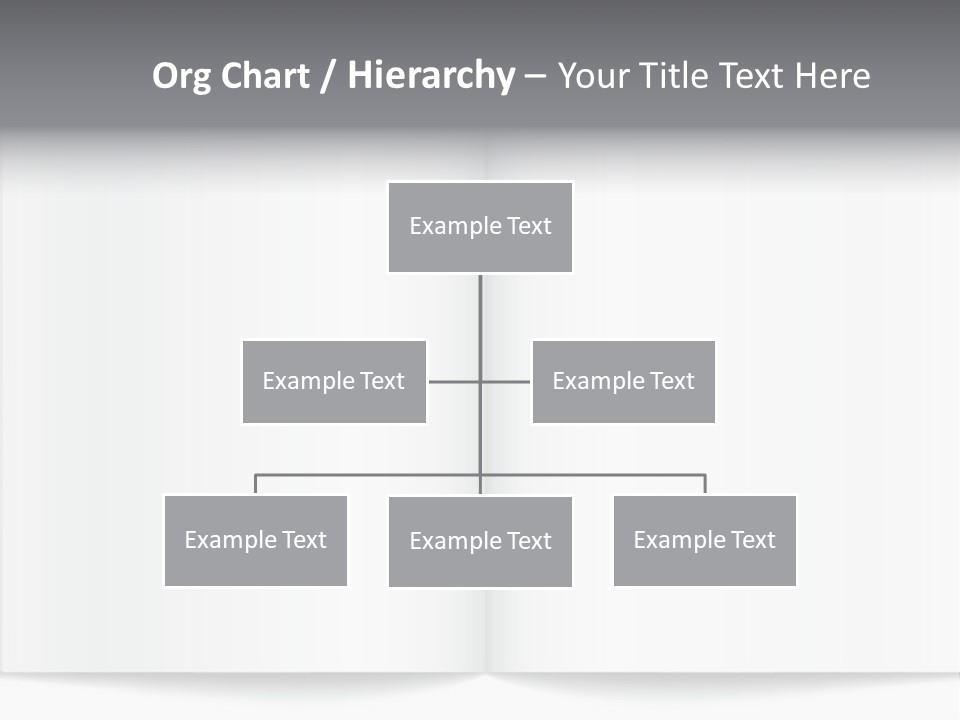 Org Chart / Hierarchy – Your Title Text Here

Example Text

Example Text

Example Text

Example Text

Example Text

Example Text